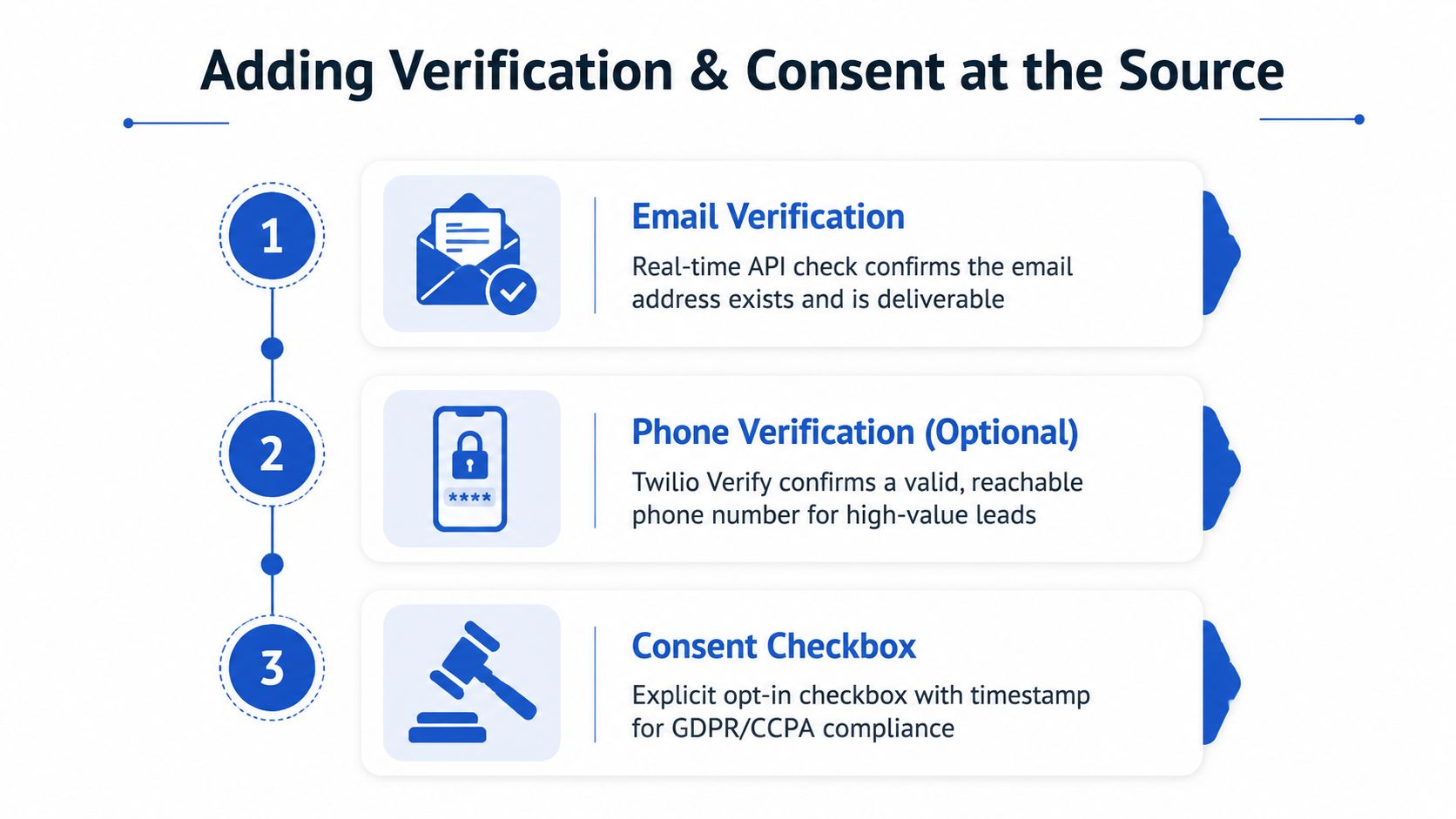 Adding Verification & Consent at the Source

1

Email Verification

Real-time API check confirms the email address exists and is deliverable

2

****

Phone Verification (Optional)

Twilio Verify confirms a valid, reachable phone number for high-value leads

3

Consent Checkbox

Explicit opt-in checkbox with timestamp for GDPR/CCPA compliance